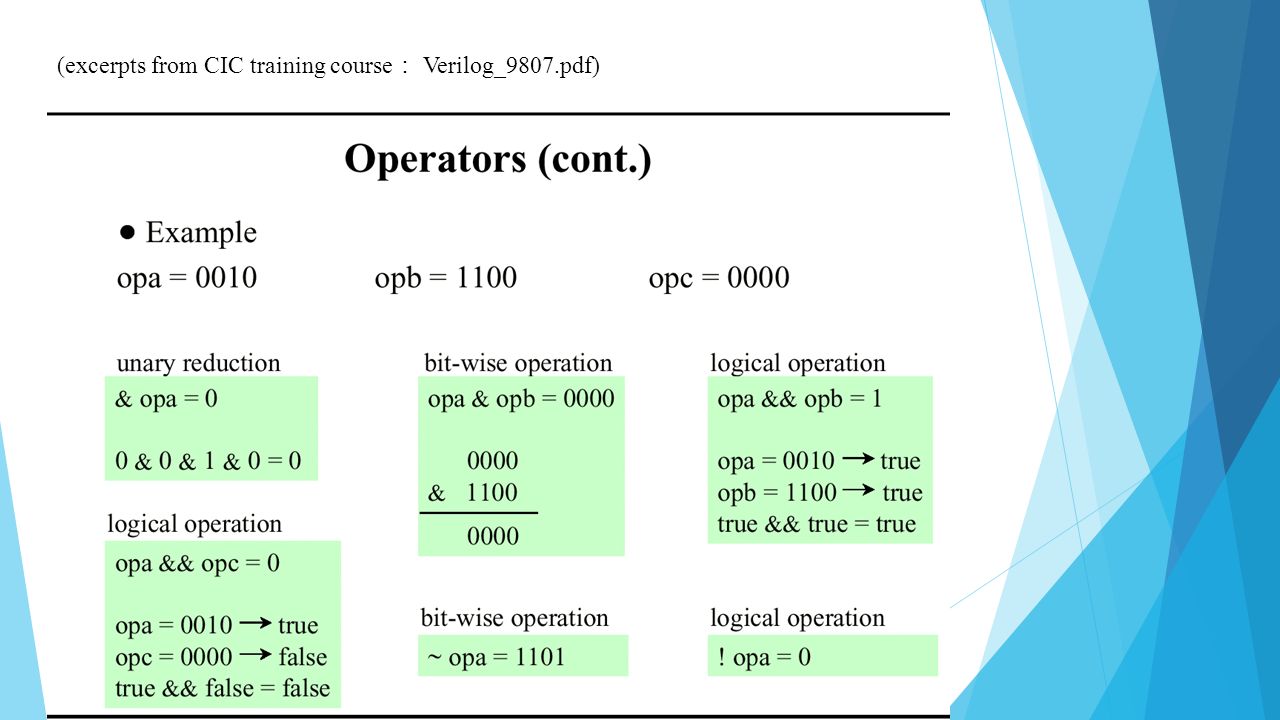 (excerpts from CIC training course： Verilog_9807.pdf)

Operators (cont.)

● Example

opa = 0010 opb = 1100 opc = 0000

unary reduction

& opa = 0

0 & 0 & 1 & 0 = 0

logical operation

opa && opc = 0

opa = 0010 → true
opc = 0000 → false
true && false = false

bit-wise operation

opa & opb = 0000

0000
& 1100
0000

bit-wise operation

~ opa = 1101

logical operation

opa && opb = 1

opa = 0010 → true
opb = 1100 → true
true && true = true

logical operation

! opa = 0